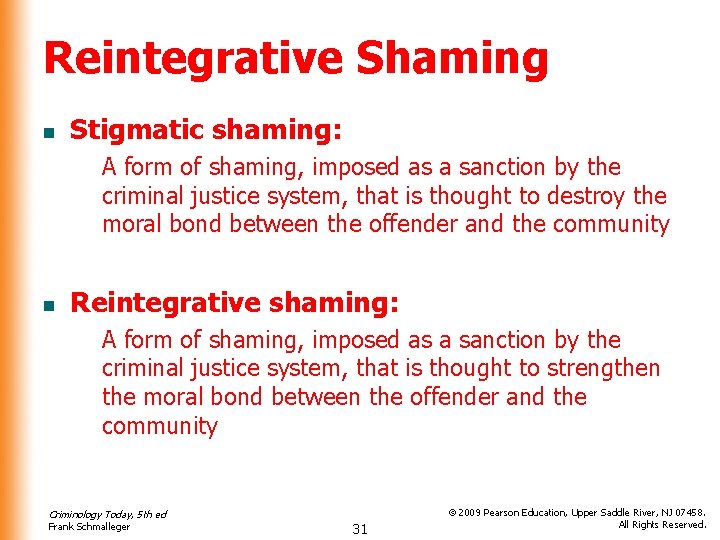 Reintegrative Shaming

Stigmatic shaming:

A form of shaming, imposed as a sanction by the criminal justice system, that is thought to destroy the moral bond between the offender and the community

Reintegrative shaming:

A form of shaming, imposed as a sanction by the criminal justice system, that is thought to strengthen the moral bond between the offender and the community

Criminology Today, 5th ed
Frank Schmalleger

31

© 2009 Pearson Education, Upper Saddle River, NJ 07458. All Rights Reserved.